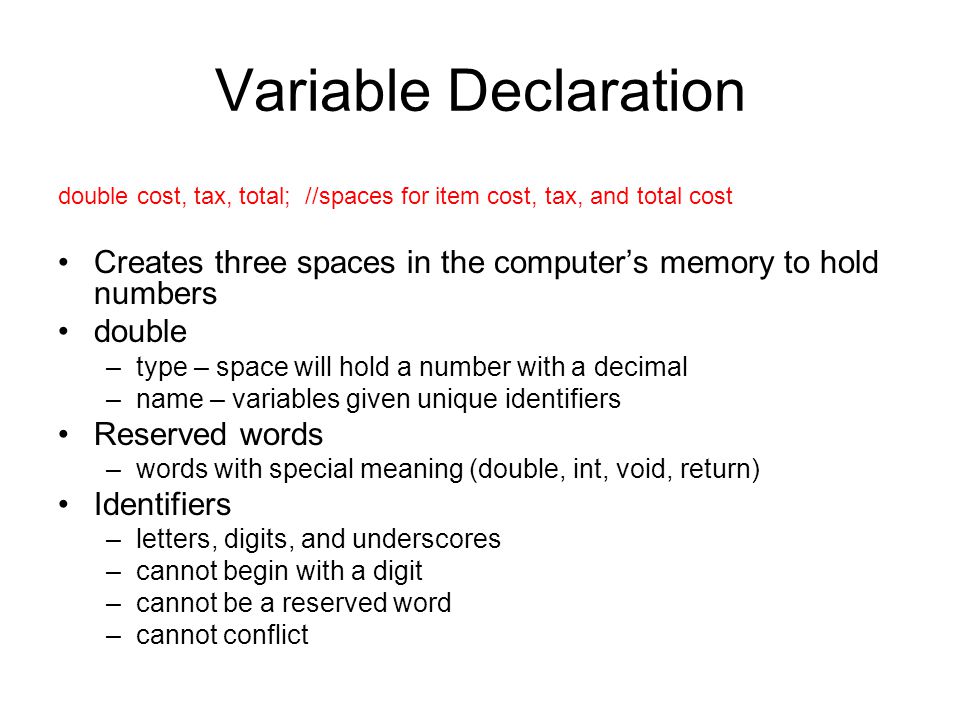 Variable Declaration

double cost, tax, total; //spaces for item cost, tax, and total cost

• Creates three spaces in the computer's memory to hold numbers
• double
– type – space will hold a number with a decimal
– name – variables given unique identifiers
• Reserved words
– words with special meaning (double, int, void, return)
• Identifiers
– letters, digits, and underscores
– cannot begin with a digit
– cannot be a reserved word
– cannot conflict